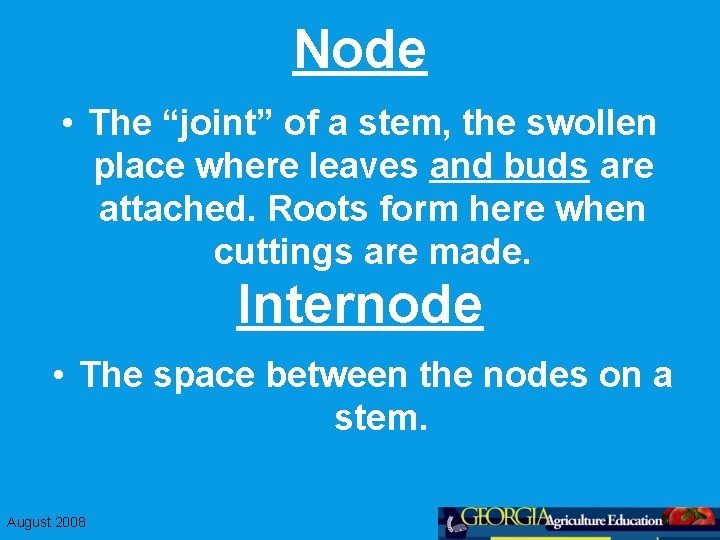 Node

• The “joint” of a stem, the swollen place where leaves and buds are attached. Roots form here when cuttings are made.

Internode

• The space between the nodes on a stem.

August 2008

GEORGIA Agriculture Education